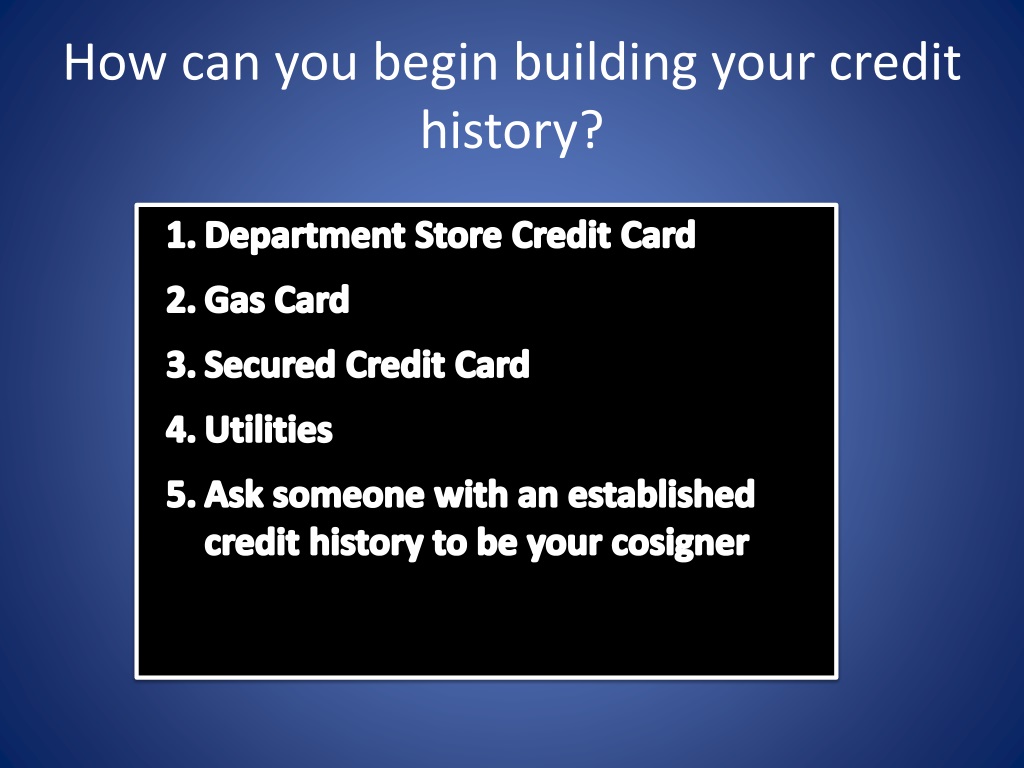 How can you begin building your credit history?

1. Department Store Credit Card
2. Gas Card
3. Secured Credit Card
4. Utilities
5. Ask someone with an established credit history to be your cosigner